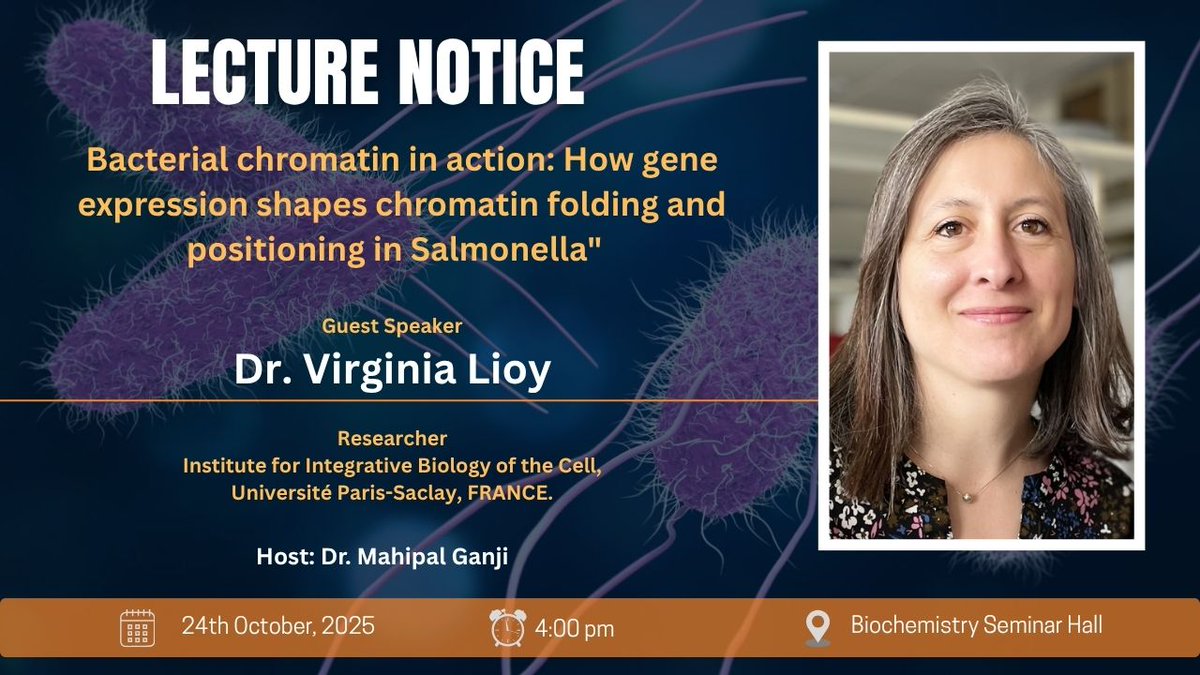 LECTURE NOTICE

Bacterial chromatin in action: How gene expression shapes chromatin folding and positioning in Salmonella"

Guest Speaker

Dr. Virginia Lioy

Researcher
Institute for Integrative Biology of the Cell,
Université Paris-Saclay, FRANCE.

Host: Dr. Mahipal Ganji

24th October, 2025

4:00 pm

Biochemistry Seminar Hall